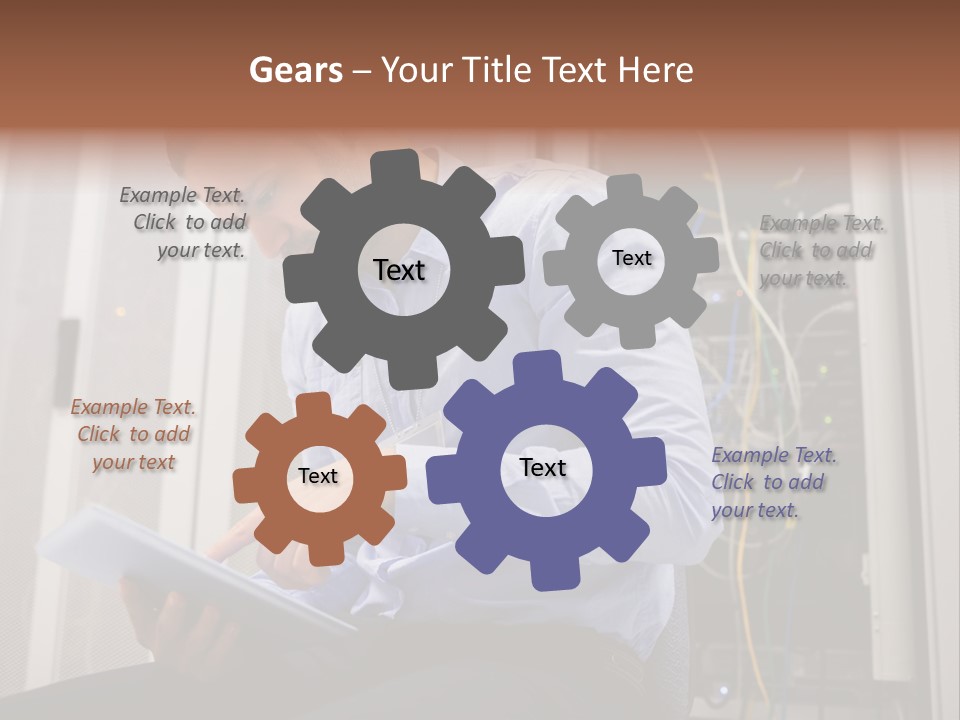 Gears – Your Title Text Here

Example Text. Click to add your text.

Text

Text

Example Text. Click to add your text.

Example Text. Click to add your text

Text

Text

Example Text. Click to add your text.